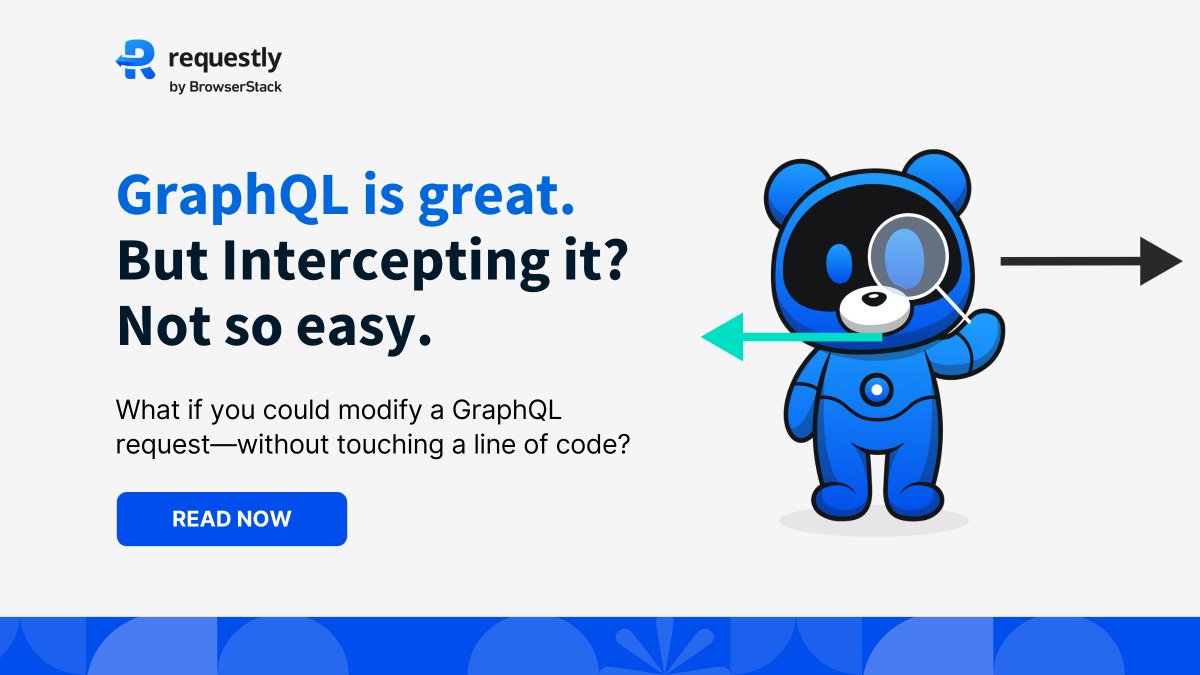 requestly
by BrowserStack

GraphQL is great.
But Intercepting it?
Not so easy.

What if you could modify a GraphQL request—without touching a line of code?

READ NOW